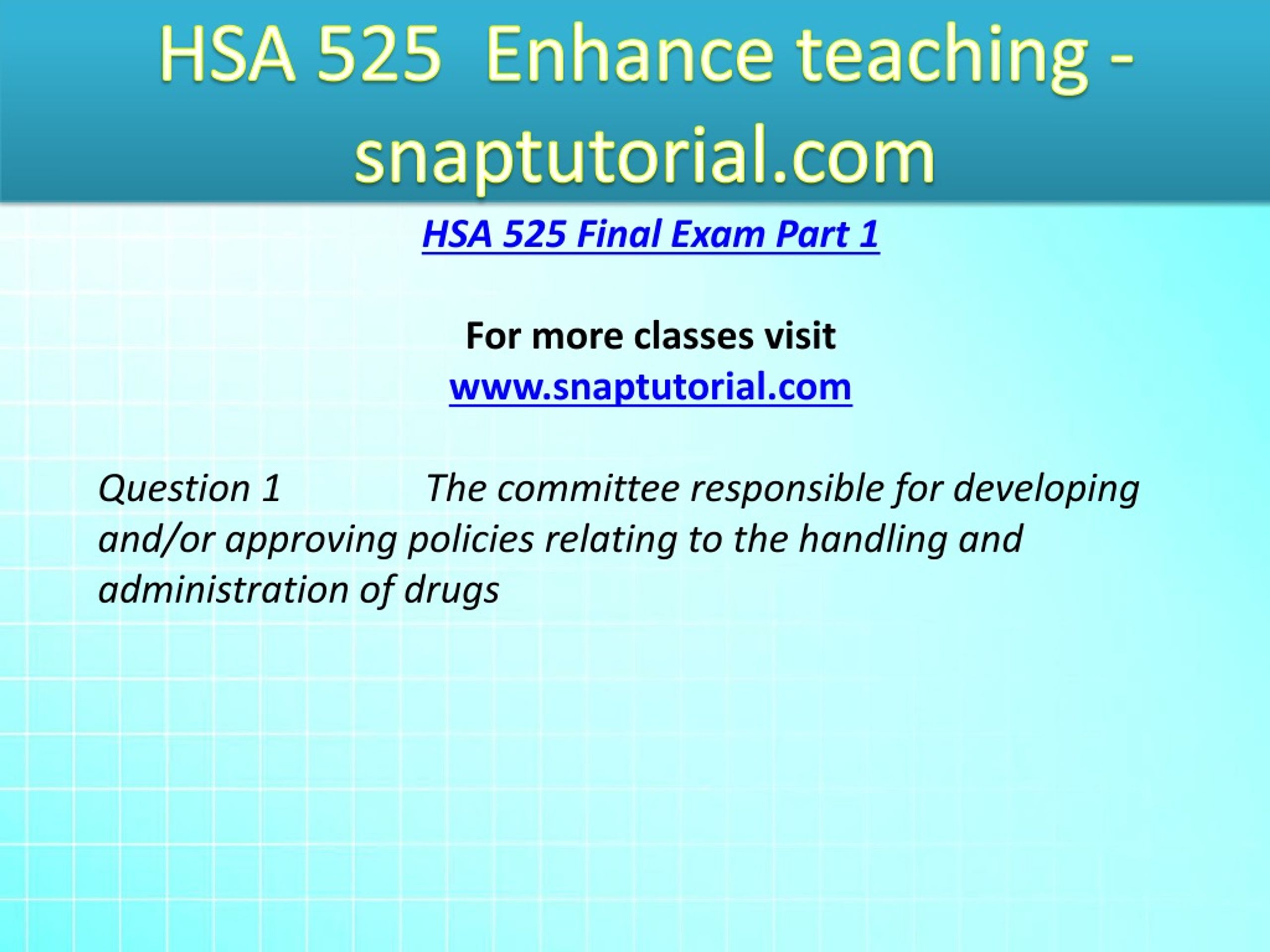 HSA 525 Enhance teaching - snaptutorial.com

HSA 525 Final Exam Part 1

For more classes visit
www.snaptutorial.com

Question 1 The committee responsible for developing and/or approving policies relating to the handling and administration of drugs